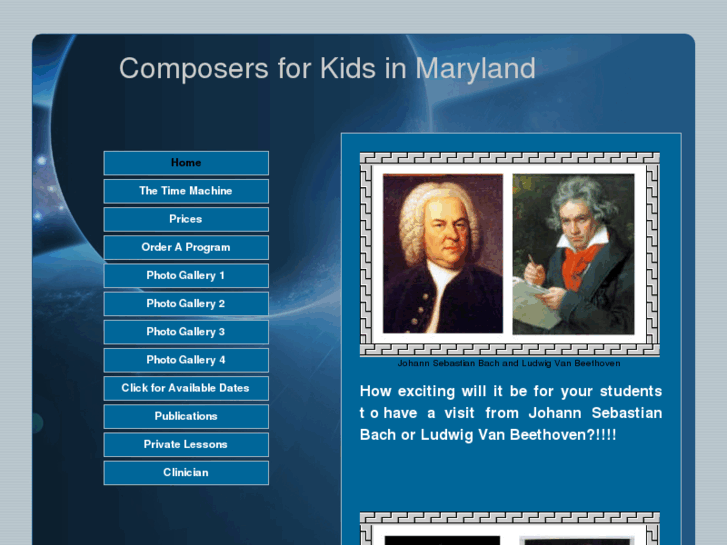 Composers for Kids in Maryland

Home
The Time Machine
Prices
Order A Program
Photo Gallery 1
Photo Gallery 2
Photo Gallery 3
Photo Gallery 4
Click for Available Dates
Publications
Private Lessons
Clinician

Johann Sebastian Bach and Ludwig Van Beethoven

How exciting will it be for your students t o have a visit from Johann Sebastian Bach or Ludwig Van Beethoven?!!!!